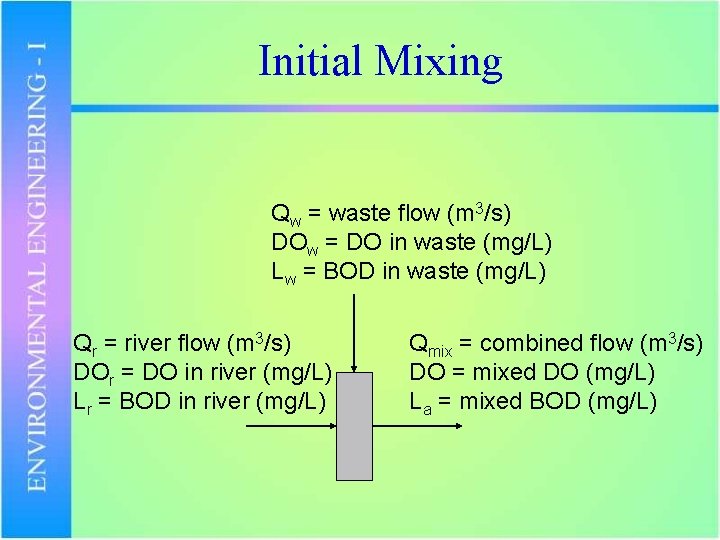 ENVIRONMENTAL ENGINEERING - I

Initial Mixing

$Q_w$ = waste flow ($m^3/s$)
$DO_w$ = DO in waste (mg/L)
$L_w$ = BOD in waste (mg/L)

$Q_r$ = river flow ($m^3/s$)
$DO_r$ = DO in river (mg/L)
$L_r$ = BOD in river (mg/L)

$Q_{mix}$ = combined flow ($m^3/s$)
DO = mixed DO (mg/L)
$L_a$ = mixed BOD (mg/L)